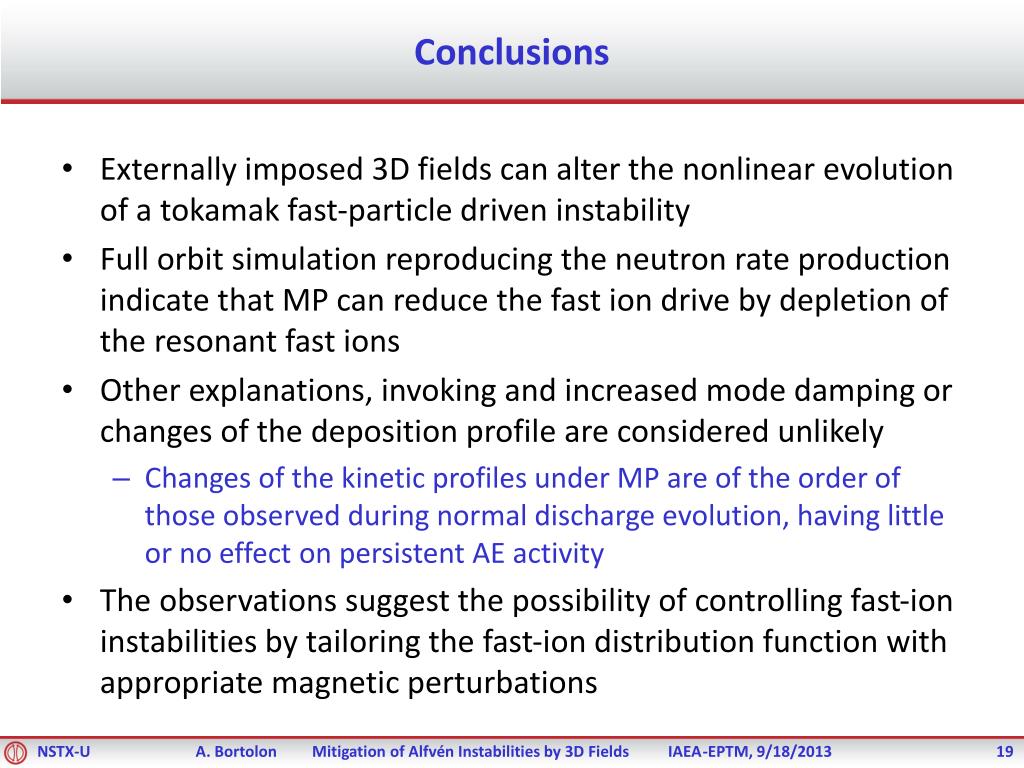 Conclusions

• Externally imposed 3D fields can alter the nonlinear evolution of a tokamak fast-particle driven instability

• Full orbit simulation reproducing the neutron rate production indicate that MP can reduce the fast ion drive by depletion of the resonant fast ions

• Other explanations, invoking and increased mode damping or changes of the deposition profile are considered unlikely

– Changes of the kinetic profiles under MP are of the order of those observed during normal discharge evolution, having little or no effect on persistent AE activity

• The observations suggest the possibility of controlling fast-ion instabilities by tailoring the fast-ion distribution function with appropriate magnetic perturbations

NSTX-U A. Bortolon Mitigation of Alfvén Instabilities by 3D Fields IAEA-EPTM, 9/18/2013 19